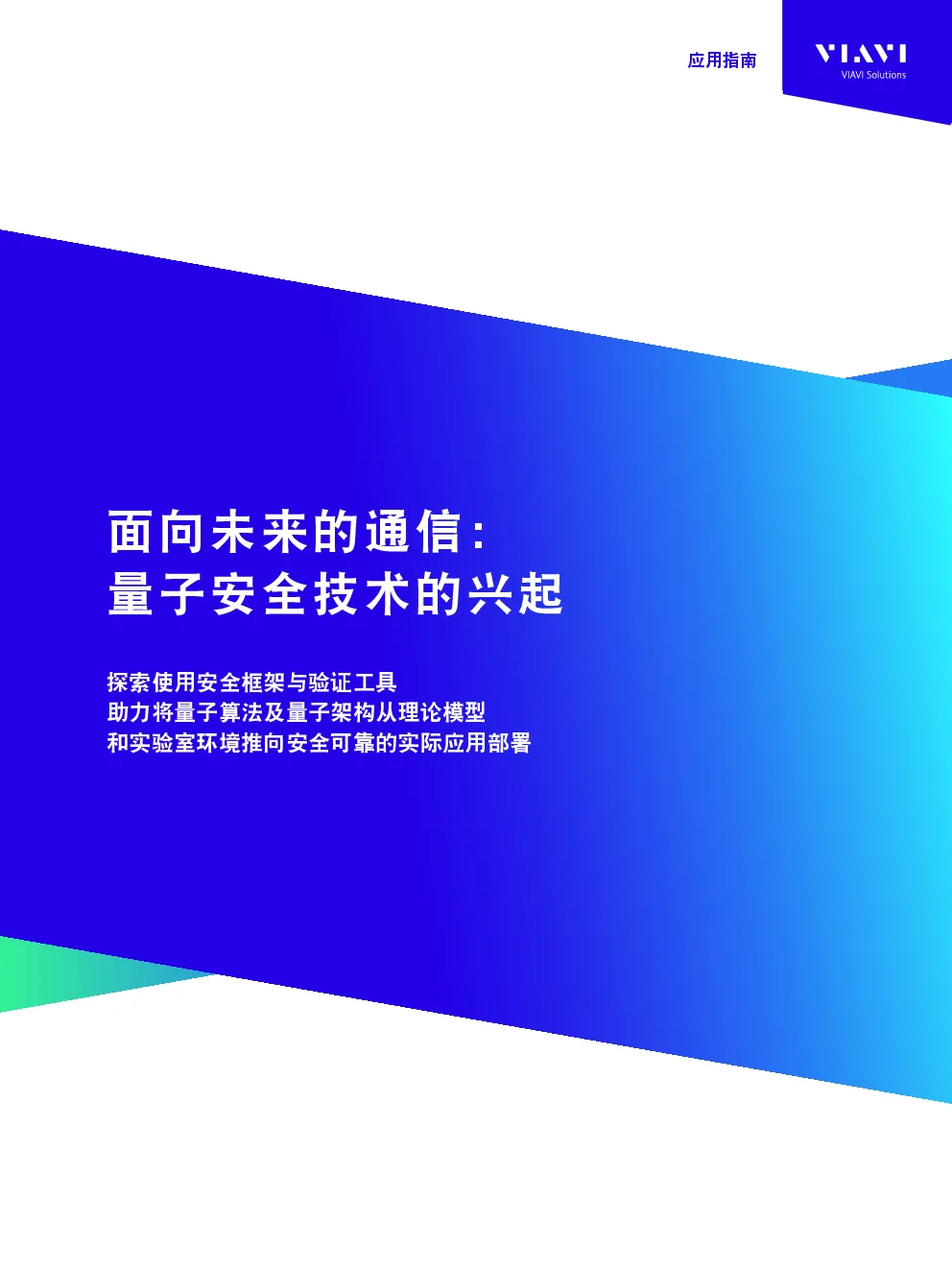 应用指南

VIAVI
VIAVI Solutions

面向未来的通信：
量子安全技术的兴起

探索使用安全框架与验证工具
助力将量子算法及量子架构从理论模型
和实验室环境推向安全可靠的实际应用部署